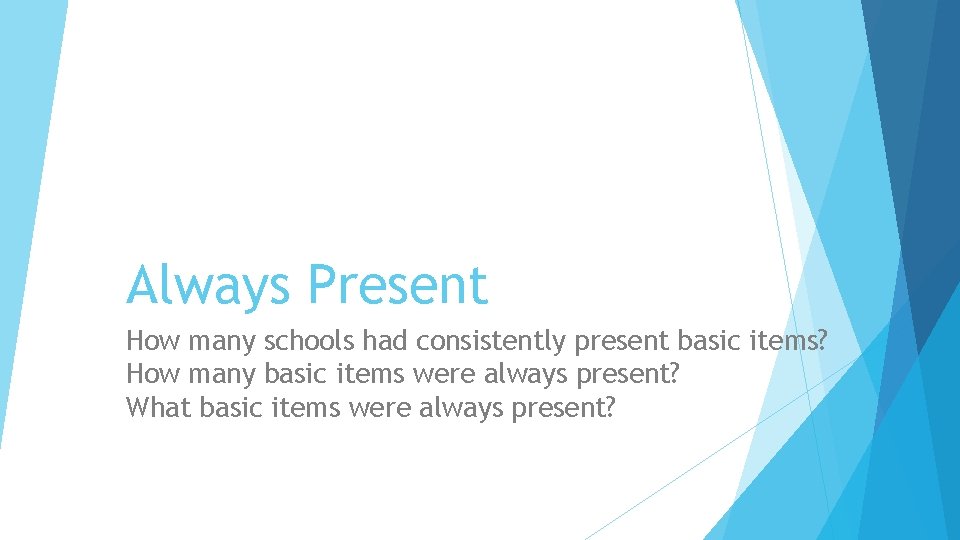 Always Present

How many schools had consistently present basic items?
How many basic items were always present?
What basic items were always present?